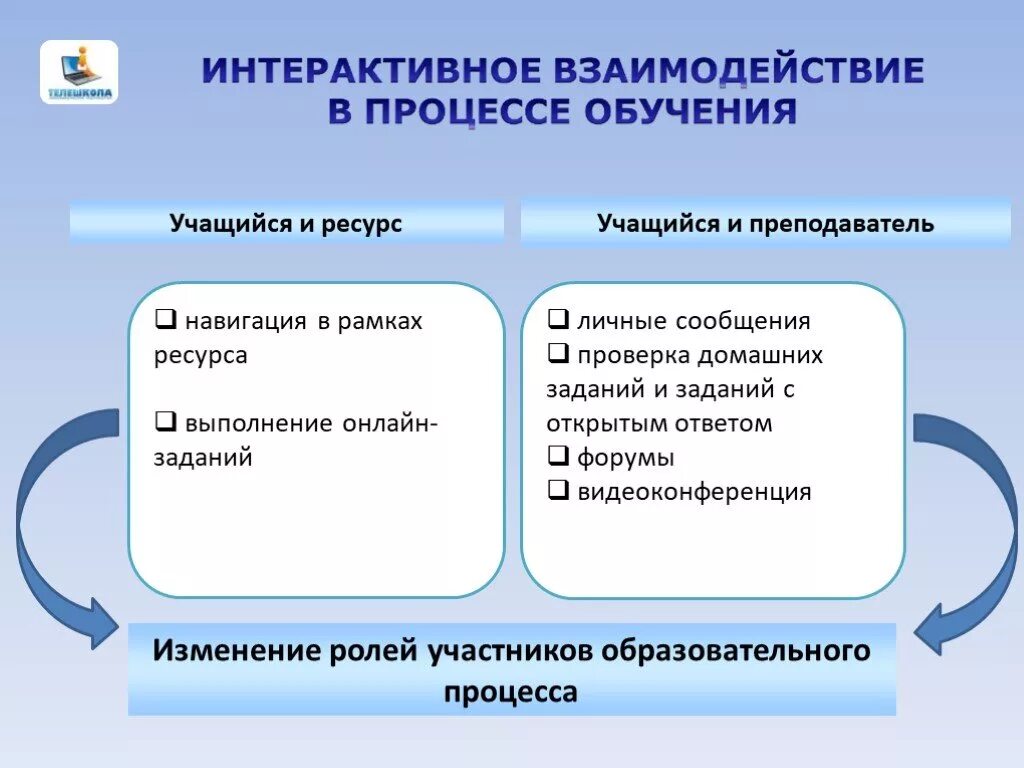 ТЕЛЕШКОЛА

ИНТЕРАКТИВНОЕ ВЗАИМОДЕЙСТВИЕ В ПРОЦЕССЕ ОБУЧЕНИЯ

Учащийся и ресурс

❑ навигация в рамках ресурса

❑ выполнение онлайн-заданий

Учащийся и преподаватель

❑ личные сообщения
❑ проверка домашних заданий и заданий с открытым ответом
❑ форумы
❑ видеоконференция

Изменение ролей участников образовательного процесса